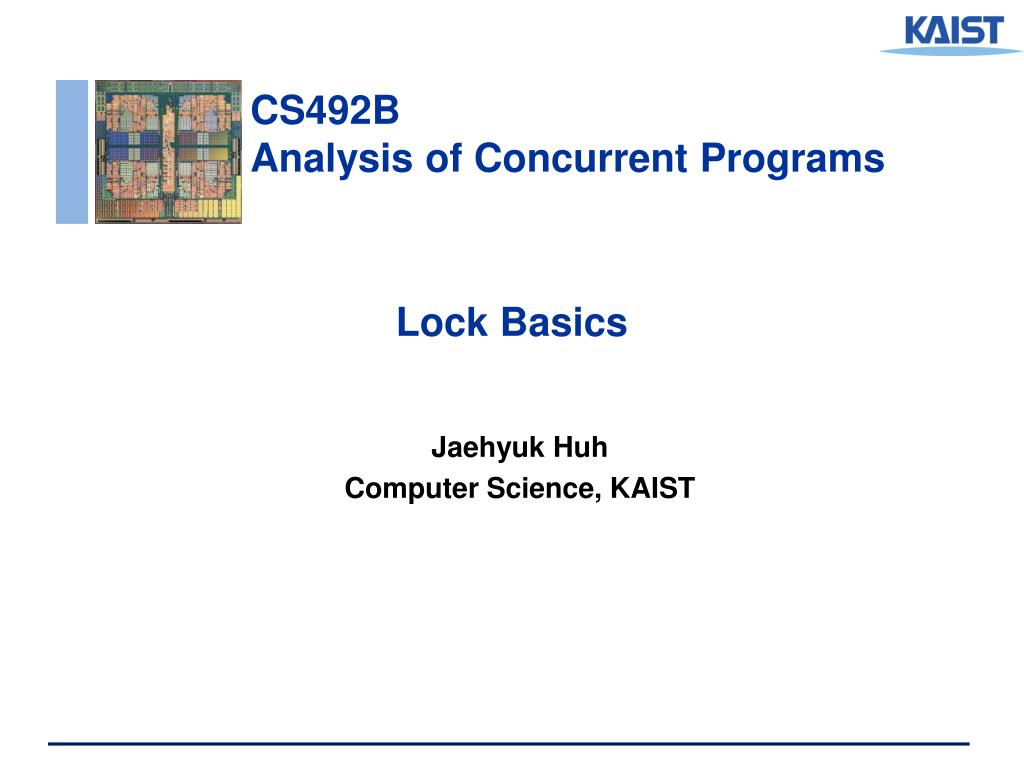 KAIST

CS492B
Analysis of Concurrent Programs

Lock Basics

Jaehyuk Huh
Computer Science, KAIST